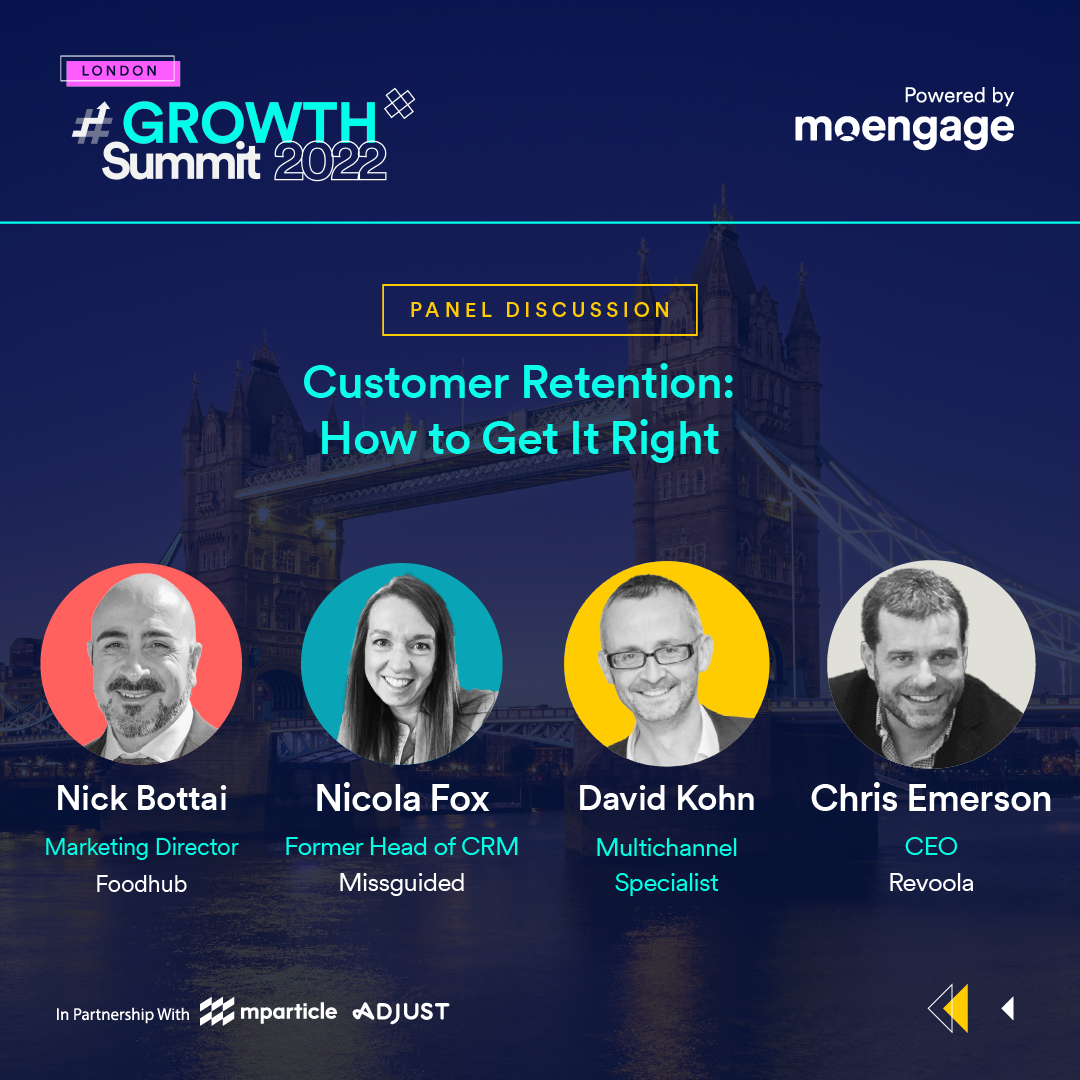 LONDON
#GROWTH Summit 2022

Powered by
moengage

PANEL DISCUSSION

Customer Retention: How to Get It Right

Nick Bottai
Marketing Director
Foodhub

Nicola Fox
Former Head of CRM
Missguided

David Kohn
Multichannel Specialist

Chris Emerson
CEO
Revoola

In Partnership With mparticle ADJUST